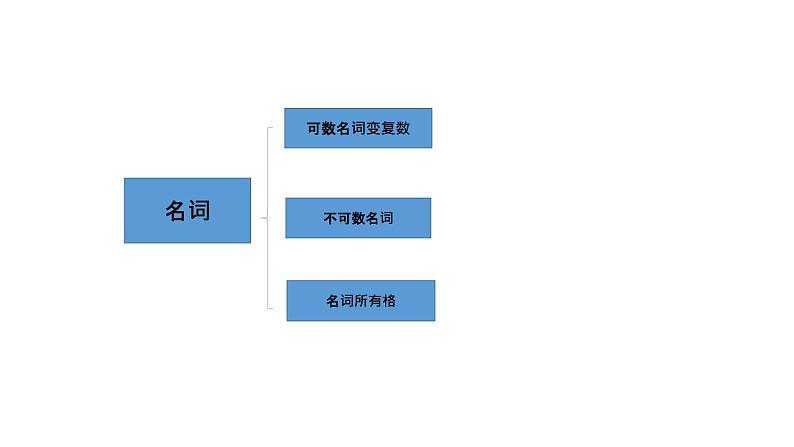 名词

可数名词变复数

不可数名词

名词所有格